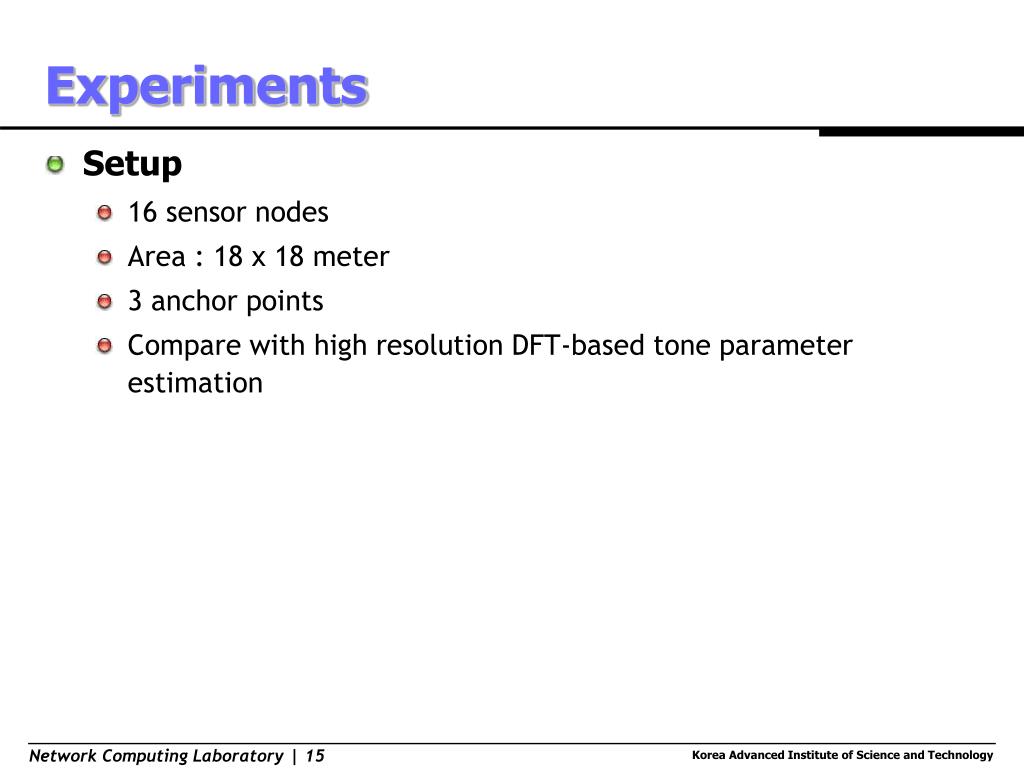 Experiments

Setup

16 sensor nodes

Area : 18 x 18 meter

3 anchor points

Compare with high resolution DFT-based tone parameter estimation

Network Computing Laboratory | 15

Korea Advanced Institute of Science and Technology